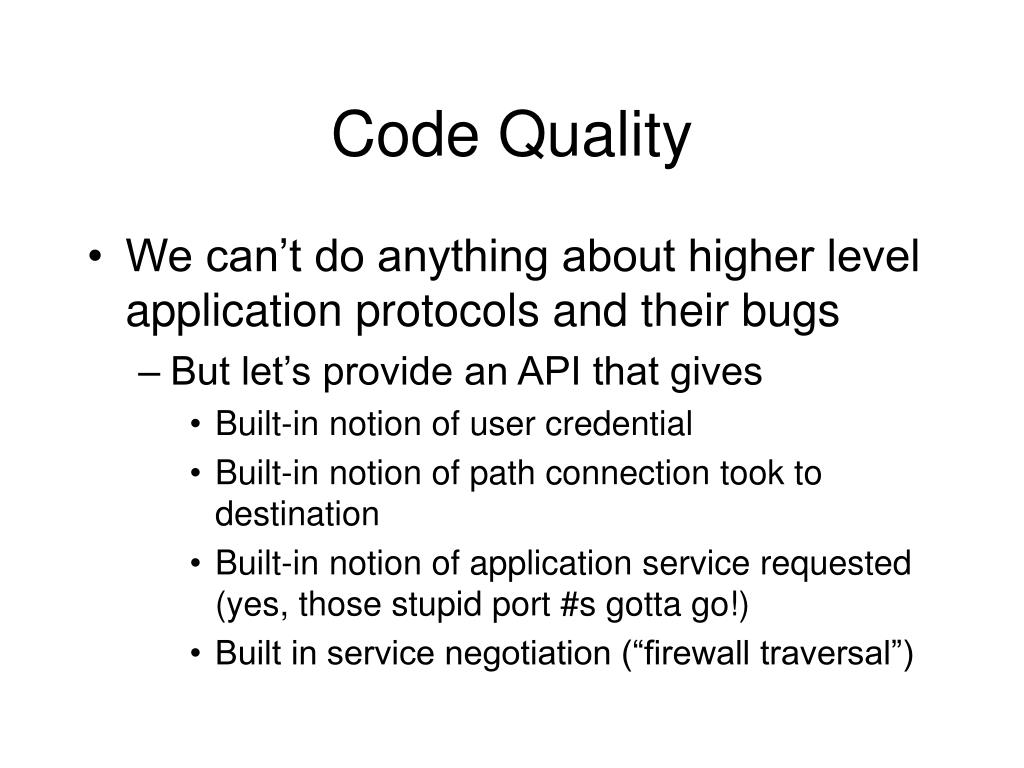 Code Quality

• We can’t do anything about higher level application protocols and their bugs
– But let’s provide an API that gives
• Built-in notion of user credential
• Built-in notion of path connection took to destination
• Built-in notion of application service requested (yes, those stupid port #s gotta go!)
• Built in service negotiation (“firewall traversal”)